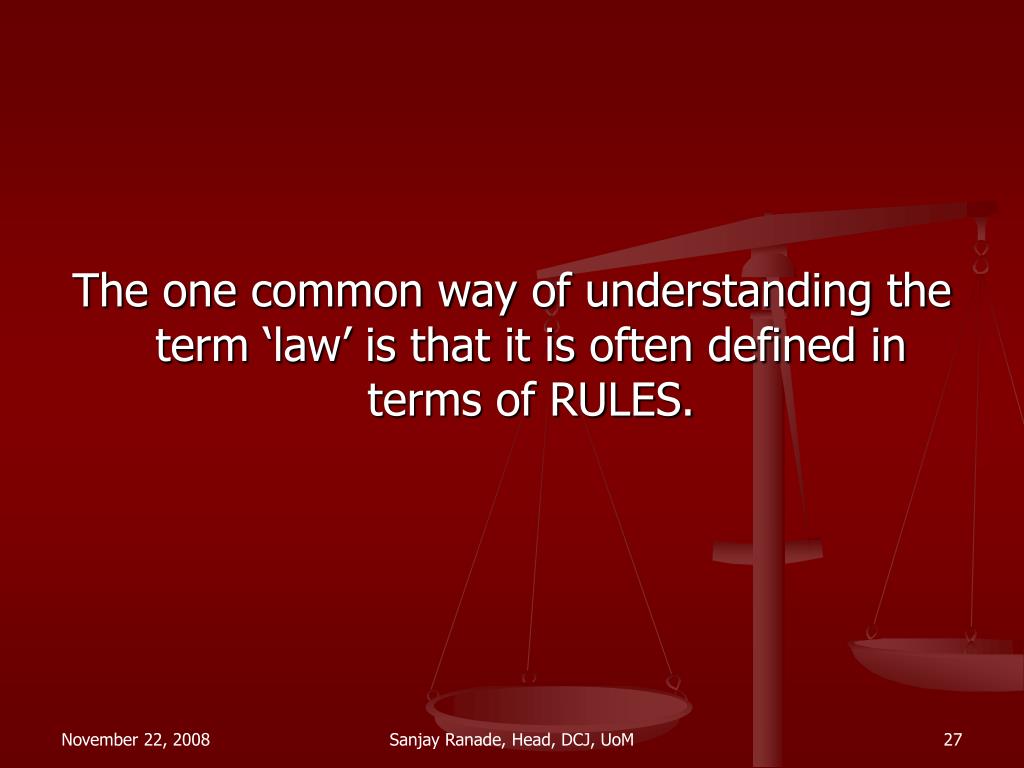 The one common way of understanding the term ‘law’ is that it is often defined in terms of RULES.

November 22, 2008

Sanjay Ranade, Head, DCJ, UoM

27